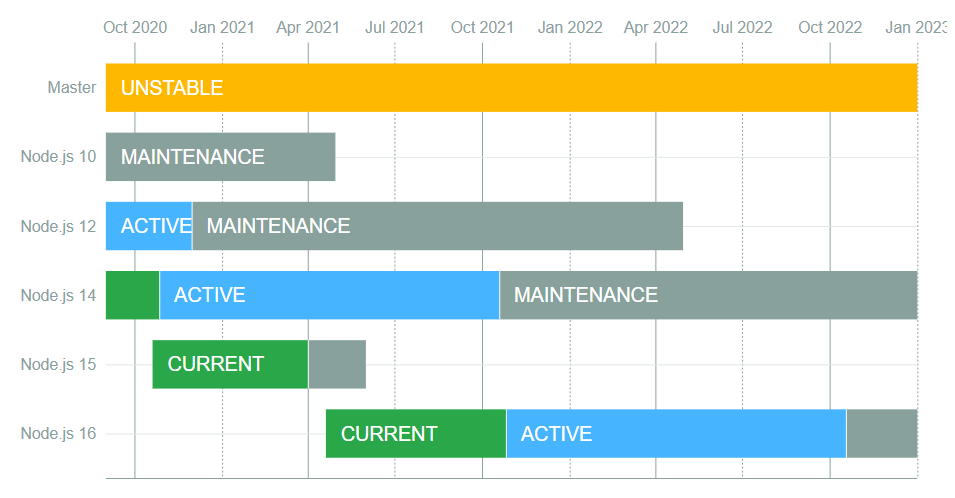 Oct 2020 Jan 2021 Apr 2021 Jul 2021 Oct 2021 Jan 2022 Apr 2022 Jul 2022 Oct 2022 Jan 2023

Master UNSTABLE

Node.js 10 MAINTENANCE

Node.js 12 ACTIVE MAINTENANCE

Node.js 14 ACTIVE MAINTENANCE

Node.js 15 CURRENT

Node.js 16 CURRENT ACTIVE